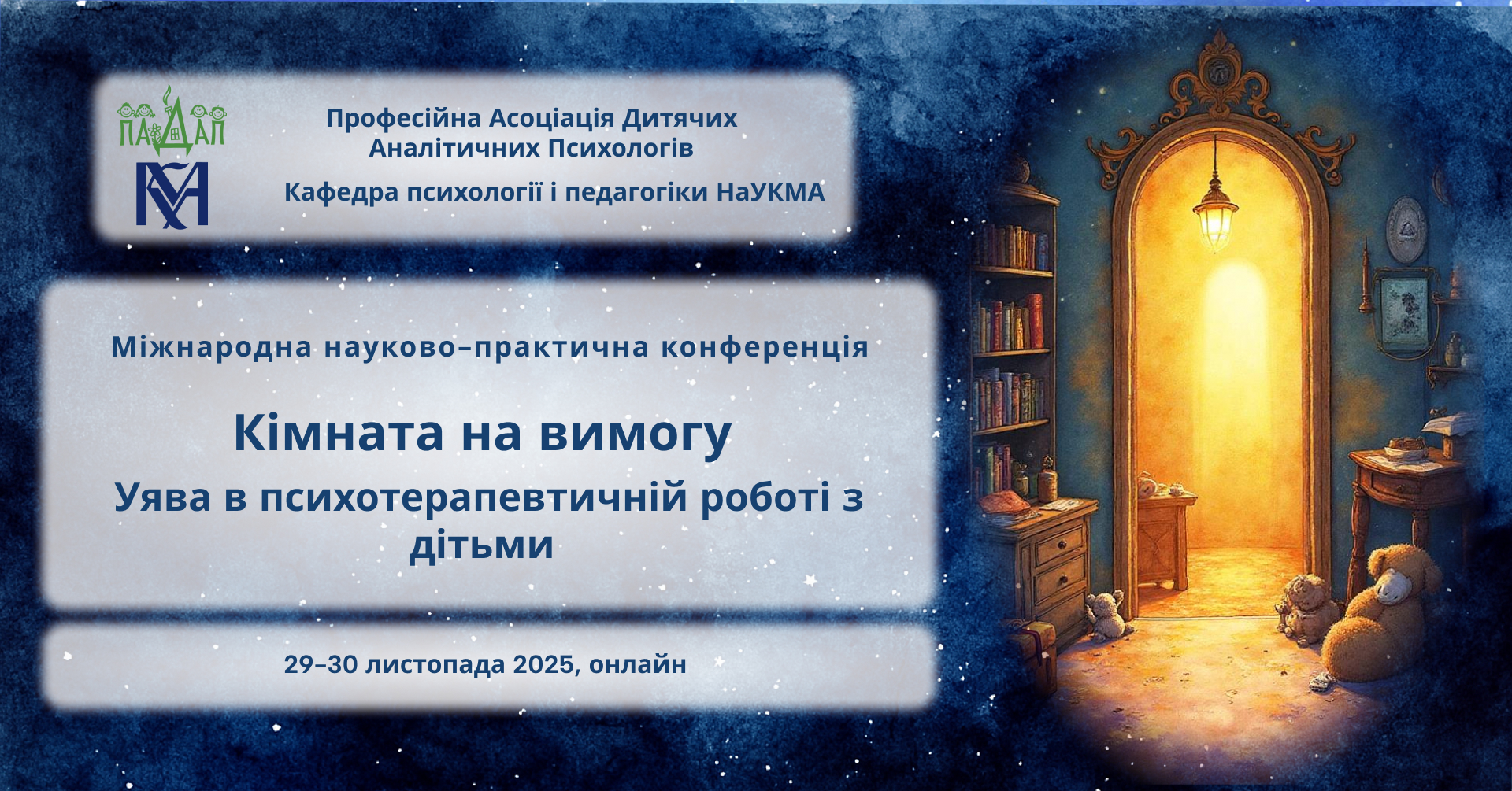 ПАДАП

Професійна Асоціація Дитячих Аналітичних Психологів

Кафедра психології і педагогіки НаУКМА

Міжнародна науково–практична конференція

Кімната на вимогу

Уява в психотерапевтичній роботі з дітьми

29–30 листопада 2025, онлайн